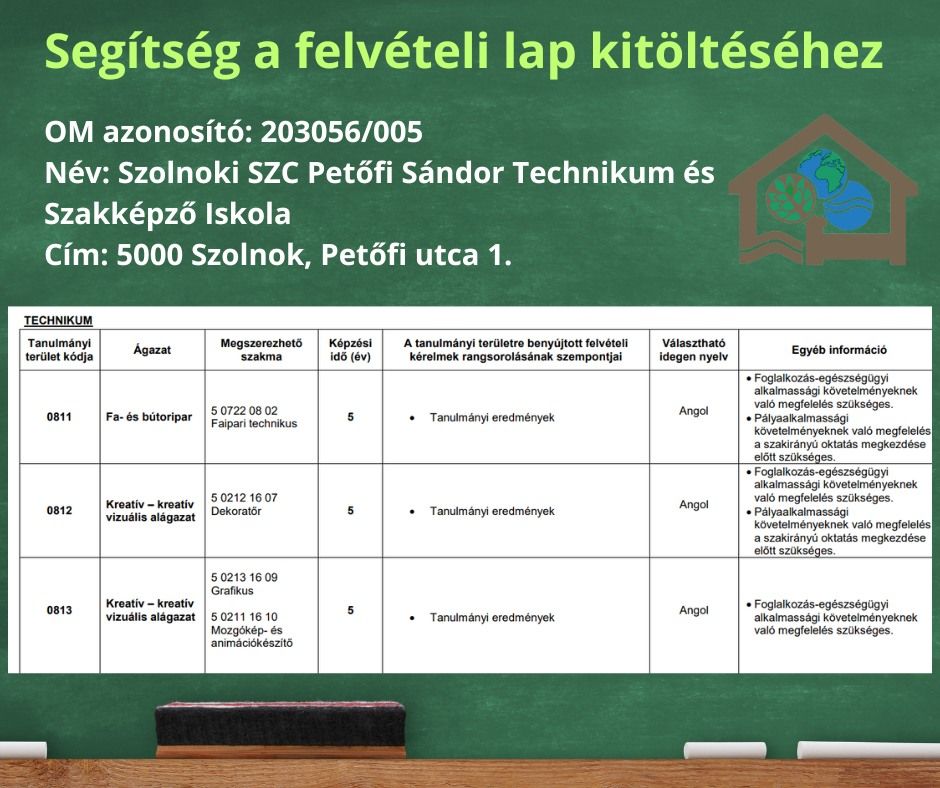 Segítség a felvételi lap kitöltéséhez

OM azonosító: 203056/005
Név: Szolnoki SZC Petőfi Sándor Technikum és Szakképző Iskola
Cím: 5000 Szolnok, Petőfi utca 1.

TECHNIKUM

| Tanulmányi terület kódja | Ágazat | Megszerezhető szakma | Képzési idő (év) | A tanulmányi területre benyújtott felvételi kérelmek rangsorolásának szempontjai | Választható idegen nyelv | Egyéb információ |
|---|---|---|---|---|---|---|
| 0811 | Fa- és bútoripar | 5 0722 08 02 Faipari technikus | 5 | • Tanulmányi eredmények | Angol | • Foglalkozás-egészségügyi alkalmassági követelményeknek való megfelelés szükséges. • Pályaalkalmassági követelményeknek való megfelelés a szakirányú oktatás megkezdése előtt szükséges. |
| 0812 | Kreatív – kreatív vizuális alágazat | 5 0212 16 07 Dekoratőr | 5 | • Tanulmányi eredmények | Angol | • Foglalkozás-egészségügyi alkalmassági követelményeknek való megfelelés szükséges. • Pályaalkalmassági követelményeknek való megfelelés a szakirányú oktatás megkezdése előtt szükséges. |
| 0813 | Kreatív – kreatív vizuális alágazat | 5 0213 16 09 Grafikus 5 0211 16 10 Mozgókép- és animációkészítő | 5 | • Tanulmányi eredmények | Angol | • Foglalkozás-egészségügyi alkalmassági követelményeknek való megfelelés szükséges. |